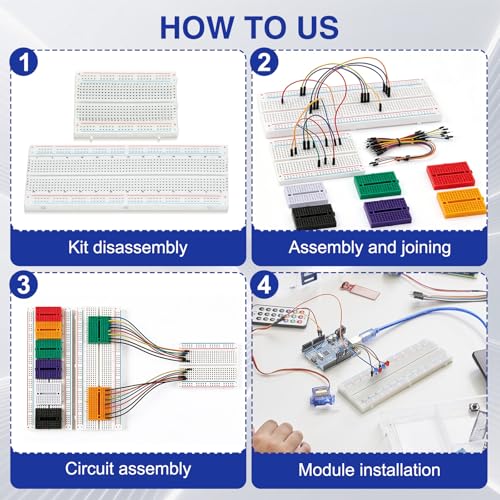 HOW TO US

1

Kit disassembly

2

Assembly and joining

3

Circuit assembly

4

Module installation